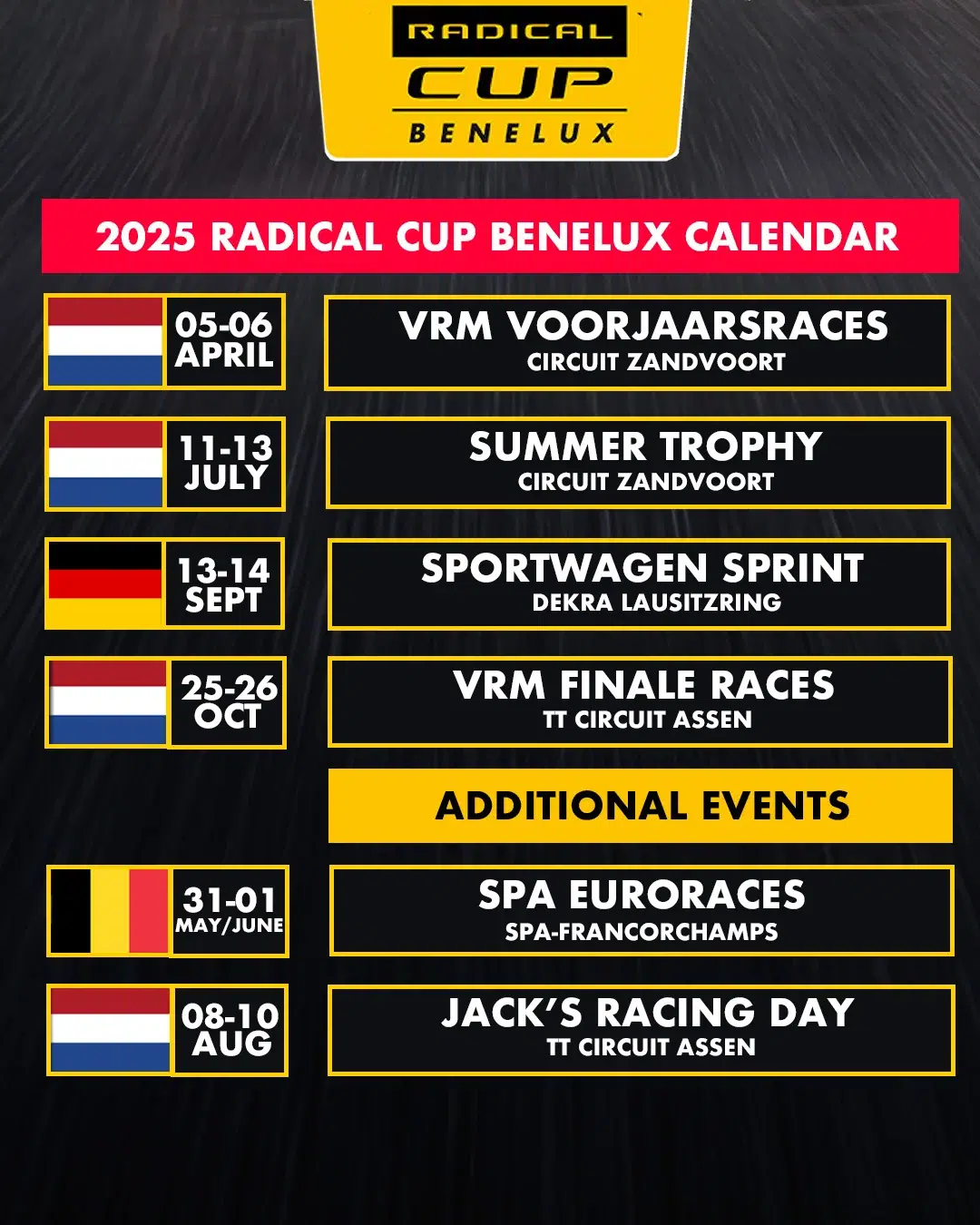 RADICAL
CUP
BENELUX

2025 RADICAL CUP BENELUX CALENDAR

05-06 APRIL

VRM VOORJAARSRACES
CIRCUIT ZANDVOORT

11-13 JULY

SUMMER TROPHY
CIRCUIT ZANDVOORT

13-14 SEPT

SPORTWAGEN SPRINT
DEKRA LAUSITZRING

25-26 OCT

VRM FINALE RACES
TT CIRCUIT ASSEN

ADDITIONAL EVENTS

31-01 MAY/JUNE

SPA EURORACES
SPA-FRANCORCHAMPS

08-10 AUG

JACK'S RACING DAY
TT CIRCUIT ASSEN